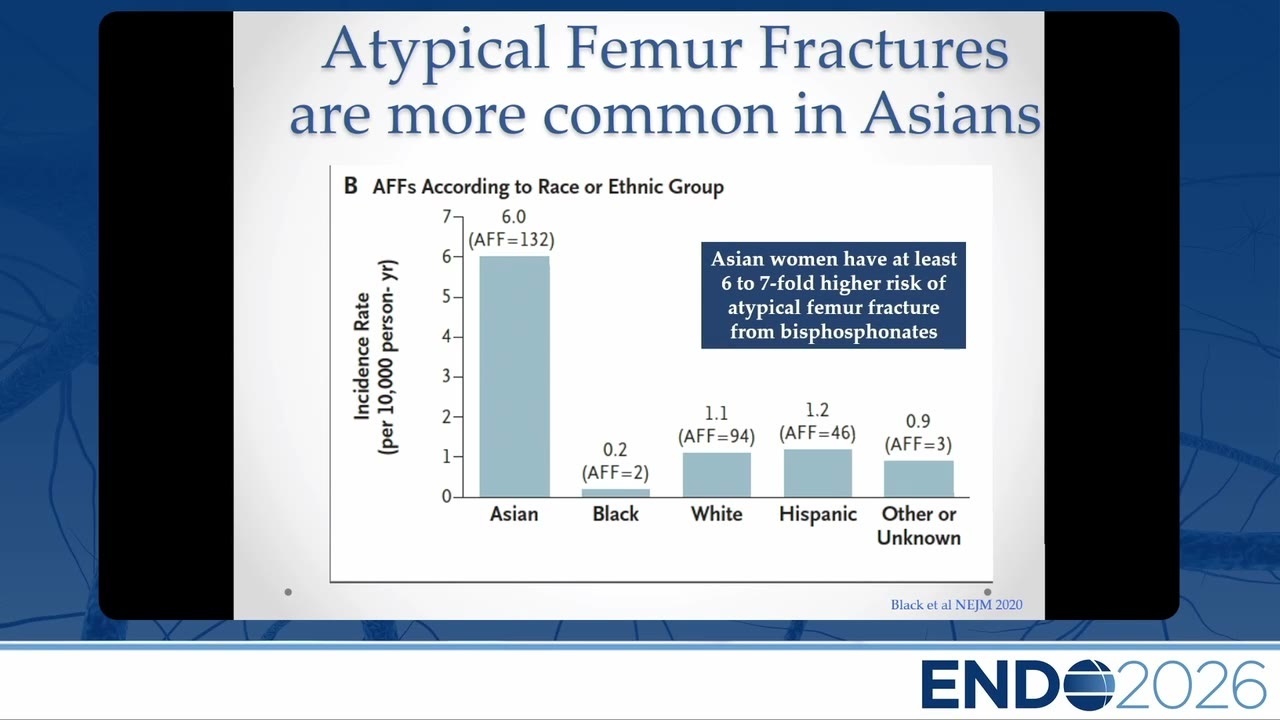 Atypical Femur Fractures are more common in Asians

B AFFs According to Race or Ethnic Group

Incidence Rate (per 10,000 person- yr)

7
6
5
4
3
2
1
0

6.0 (AFF=132)
0.2 (AFF=2)
1.1 (AFF=94)
1.2 (AFF=46)
0.9 (AFF=3)

Asian
Black
White
Hispanic
Other or Unknown

Asian women have at least 6 to 7-fold higher risk of atypical femur fracture from bisphosphonates

Black et al NEJM 2020

ENDO2026